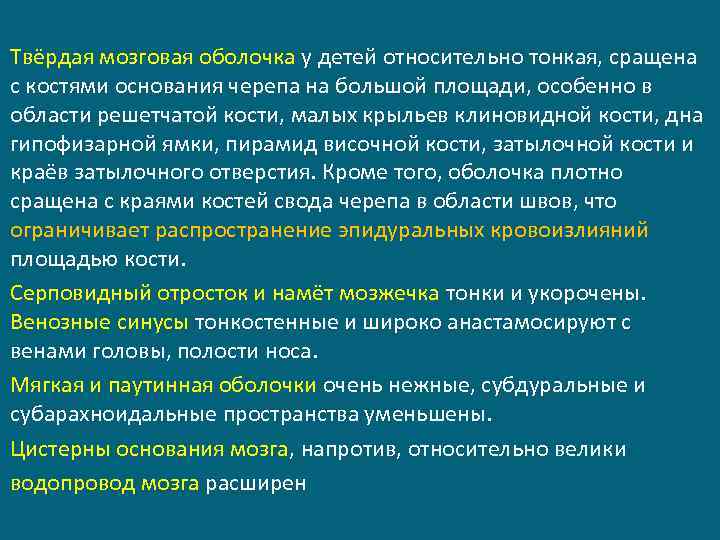 Твёрдая мозговая оболочка у детей относительно тонкая, сращена с костями основания черепа на большой площади, особенно в области решетчатой кости, малых крыльев клиновидной кости, дна гипофизарной ямки, пирамид височной кости, затылочной кости и краёв затылочного отверстия. Кроме того, оболочка плотно сращена с краями костей свода черепа в области швов, что ограничивает распространение эпидуральных кровоизлияний площадью кости.

Серповидный отросток и намёт мозжечка тонки и укорочены. Венозные синусы тонкостенные и широко анастамосируют с венами головы, полости носа.

Мягкая и паутинная оболочки очень нежные, субдуральные и субарахноидальные пространства уменьшены.

Цистерны основания мозга, напротив, относительно велики

водопровод мозга расширен